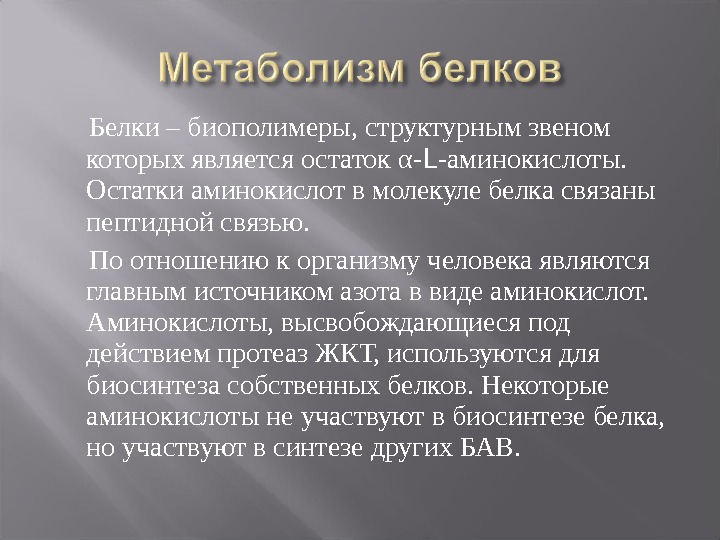 Метаболизм белков

Белки – биополимеры, структурным звеном которых является остаток α-L-аминокислоты. Остатки аминокислот в молекуле белка связаны пептидной связью.

По отношению к организму человека являются главным источником азота в виде аминокислот. Аминокислоты, высвобождающиеся под действием протеаз ЖКТ, используются для биосинтеза собственных белков. Некоторые аминокислоты не участвуют в биосинтезе белка, но участвуют в синтезе других БАВ.